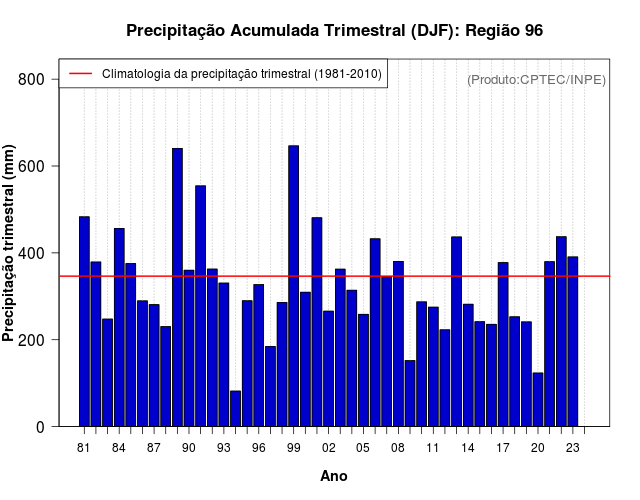 Precipitação Acumulada Trimestral (DJF): Região 96

Climatologia da precipitação trimestral (1981-2010)

(Produto:CPTEC/INPE)

Precipitação trimestral (mm)

800
600
400
200
0

81 84 87 90 93 96 99 02 05 08 11 14 17 20 23

Ano